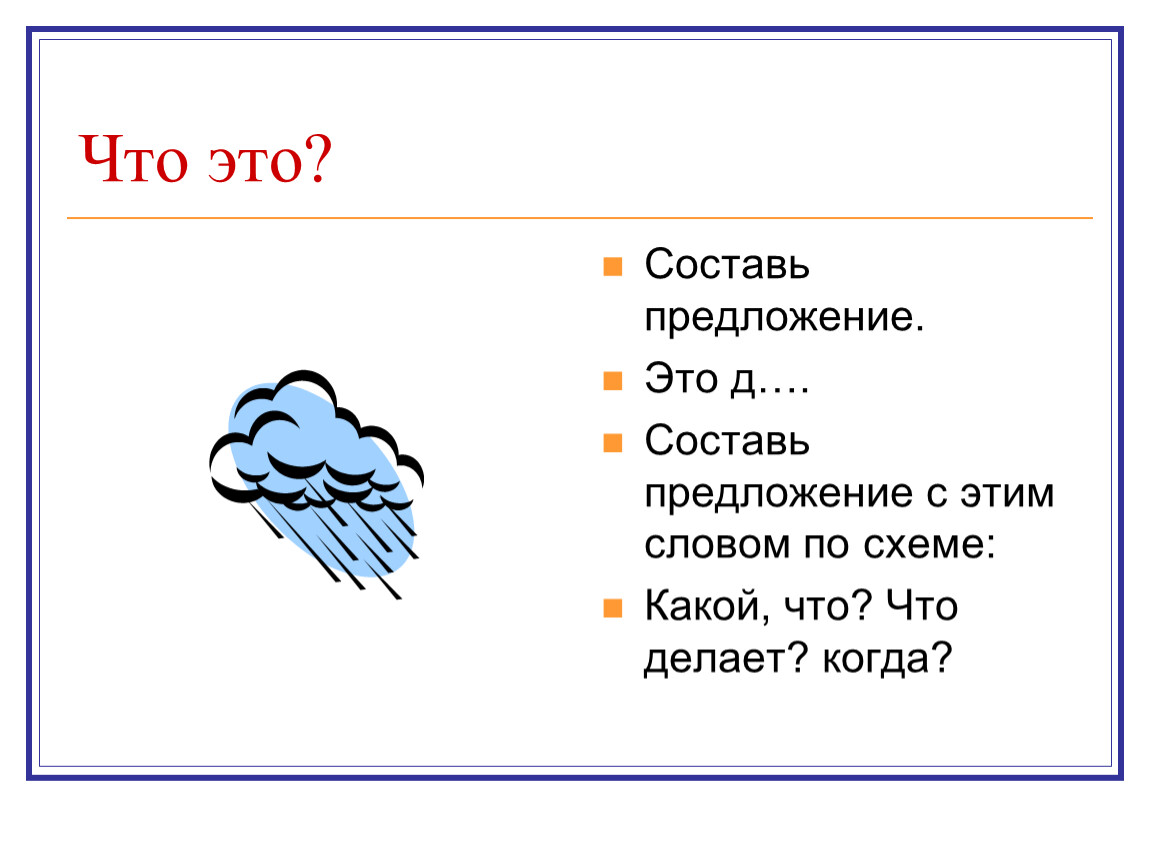 Что это?

Составь предложение.

Это д….

Составь предложение с этим словом по схеме:

Какой, что? Что делает? когда?